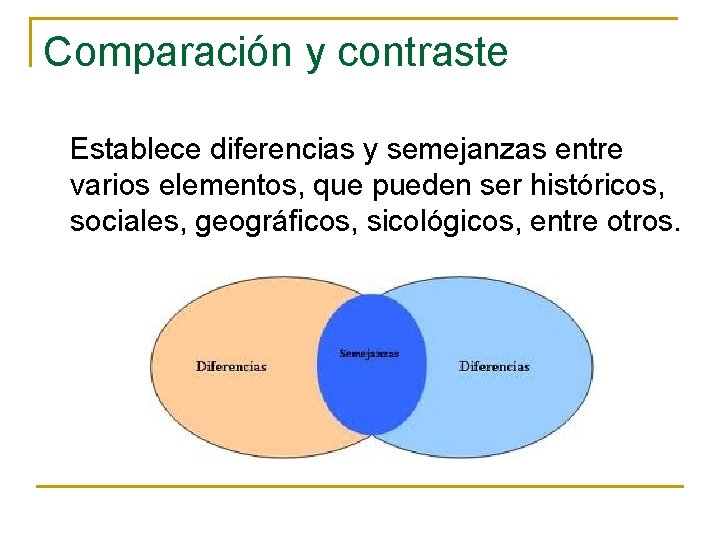 Comparación y contraste

Establece diferencias y semejanzas entre varios elementos, que pueden ser históricos, sociales, geográficos, sicológicos, entre otros.

Diferencias

Semejanzas

Diferencias